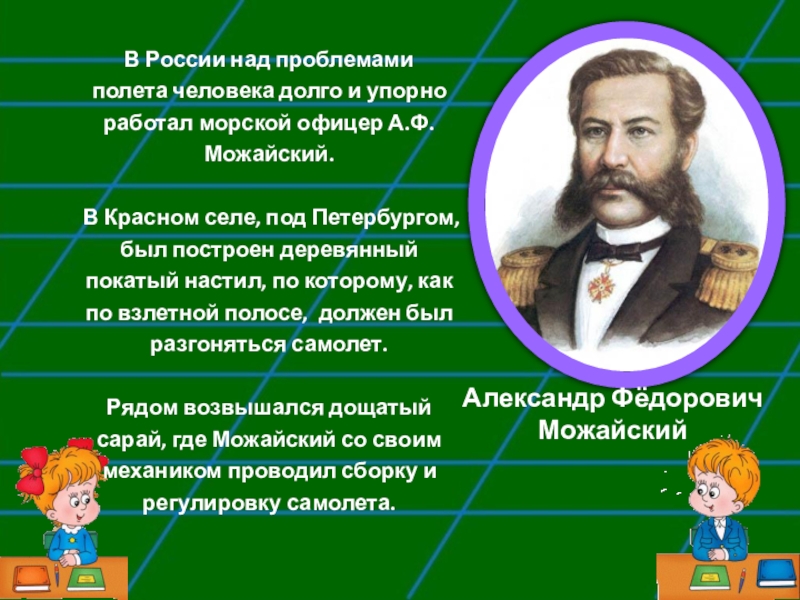 В России над проблемами полета человека долго и упорно работал морской офицер А.Ф. Можайский.

В Красном селе, под Петербургом, был построен деревянный покатый настил, по которому, как по взлетной полосе, должен был разгоняться самолет.

Рядом возвышался дощатый сарай, где Можайский со своим механиком проводил сборку и регулировку самолета.

Александр Фёдорович Можайский